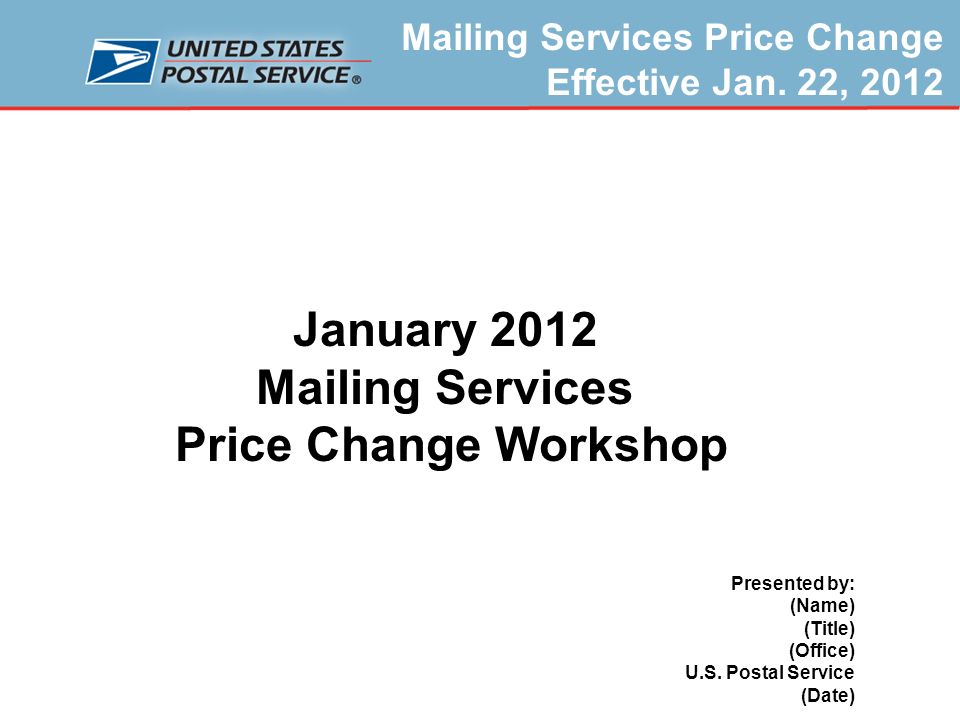 UNITED STATES POSTAL SERVICE®

Mailing Services Price Change
Effective Jan. 22, 2012

January 2012
Mailing Services
Price Change Workshop

Presented by:
(Name)
(Title)
(Office)
U.S. Postal Service
(Date)